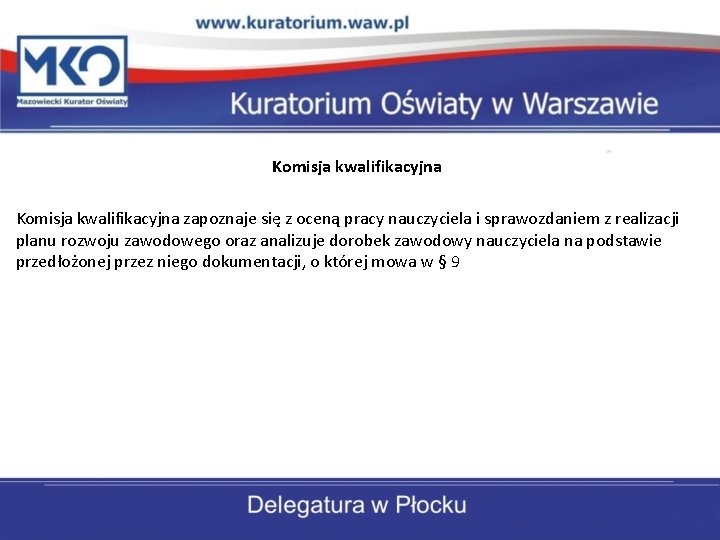 www.kuratorium.waw.pl

MKO

Mazowiecki Kurator Oświaty

Kuratorium Oświaty w Warszawie

Komisja kwalifikacyjna

Komisja kwalifikacyjna zapoznaje się z oceną pracy nauczyciela i sprawozdaniem z realizacji planu rozwoju zawodowego oraz analizuje dorobek zawodowy nauczyciela na podstawie przedłożonej przez niego dokumentacji, o której mowa w § 9

Delegatura w Płocku